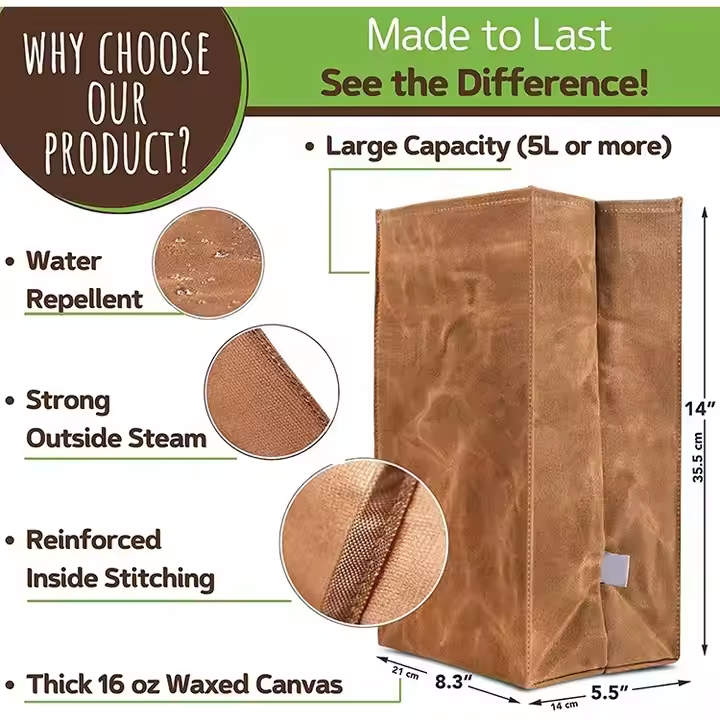 WHY CHOOSE OUR PRODUCT?

Made to Last
See the Difference!

• Large Capacity (5L or more)

• Water Repellent

• Strong Outside Steam

• Reinforced Inside Stitching

• Thick 16 oz Waxed Canvas

14"
35.5 cm
21 cm
8.3"
14 cm
5.5"